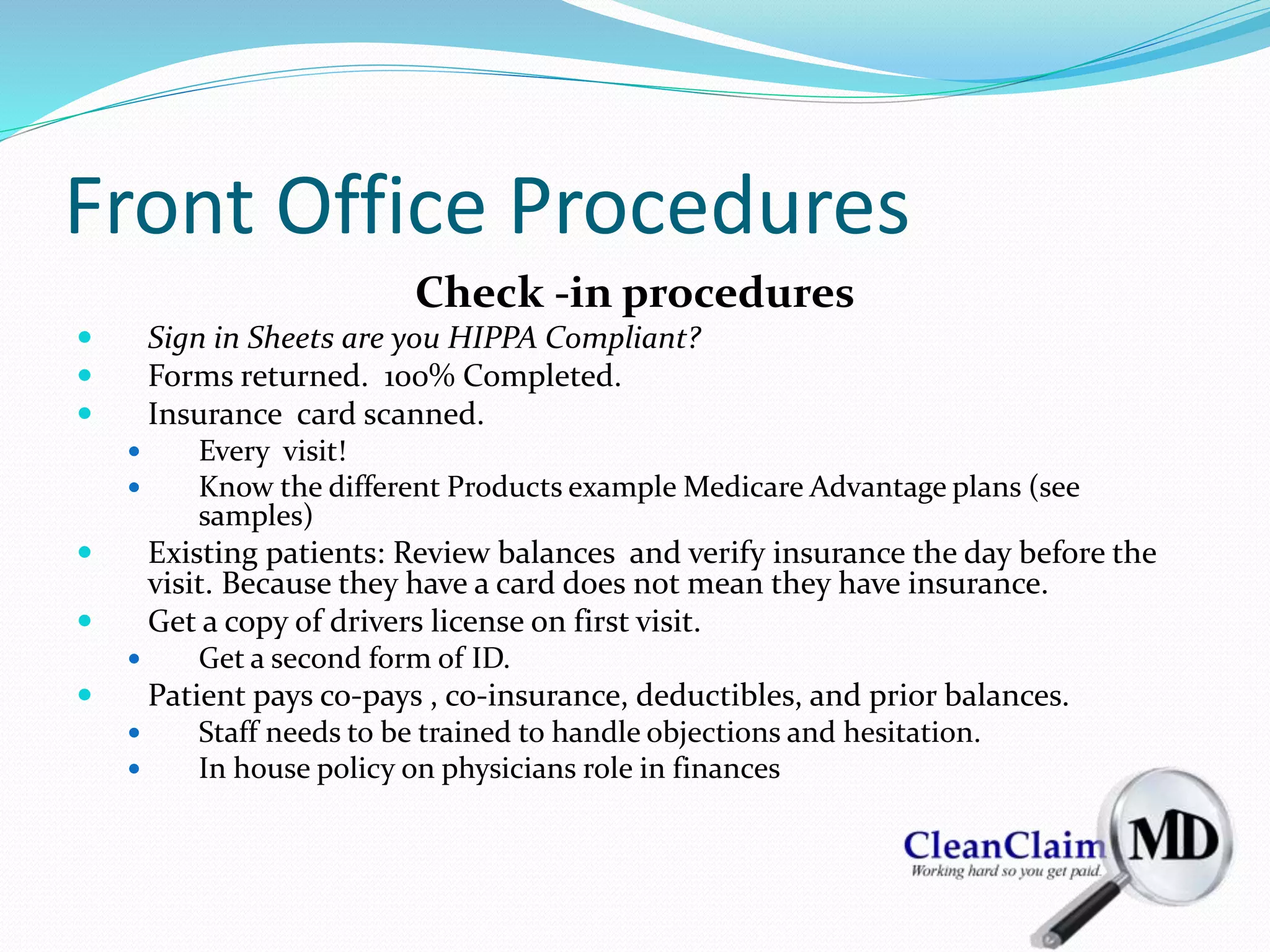 Front Office Procedures

Check -in procedures

- Sign in Sheets are you HIPPA Compliant?
- Forms returned. 100% Completed.
- Insurance card scanned.
  - Every visit!
  - Know the different Products example Medicare Advantage plans (see samples)
- Existing patients: Review balances and verify insurance the day before the visit. Because they have a card does not mean they have insurance.
- Get a copy of drivers license on first visit.
  - Get a second form of ID.
- Patient pays co-pays , co-insurance, deductibles, and prior balances.
  - Staff needs to be trained to handle objections and hesitation.
  - In house policy on physicians role in finances

CleanClaim MD
Working hard so you get paid.